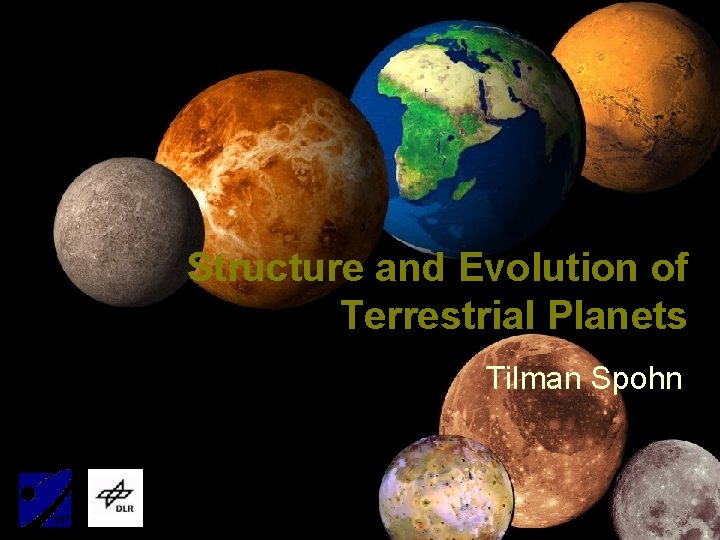 Structure and Evolution of Terrestrial Planets

Tilman Spohn

DLR